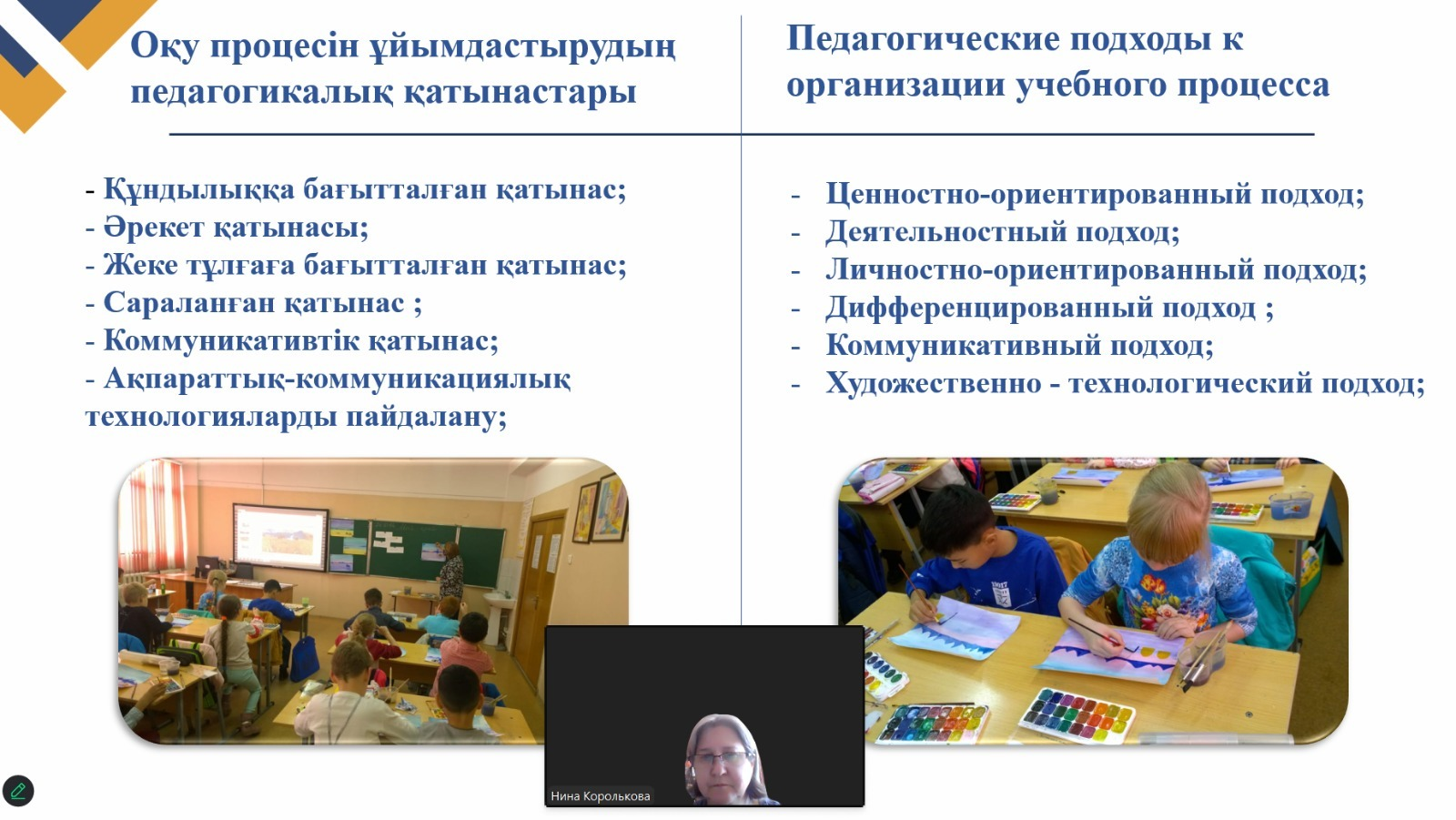 Оқу процесін ұйымдастырудың педагогикалық қатынастары

- Құндылыққа бағытталған қатынас;
- Әрекет қатынасы;
- Жеке тұлғаға бағытталған қатынас;
- Сараланған қатынас ;
- Коммуникативтік қатынас;
- Ақпараттық-коммуникациялық технологияларды пайдалану;

Педагогические подходы к организации учебного процесса

- Ценностно-ориентированный подход;
- Деятельностный подход;
- Личностно-ориентированный подход;
- Дифференцированный подход ;
- Коммуникативный подход;
- Художественно - технологический подход;

Нина Королькова